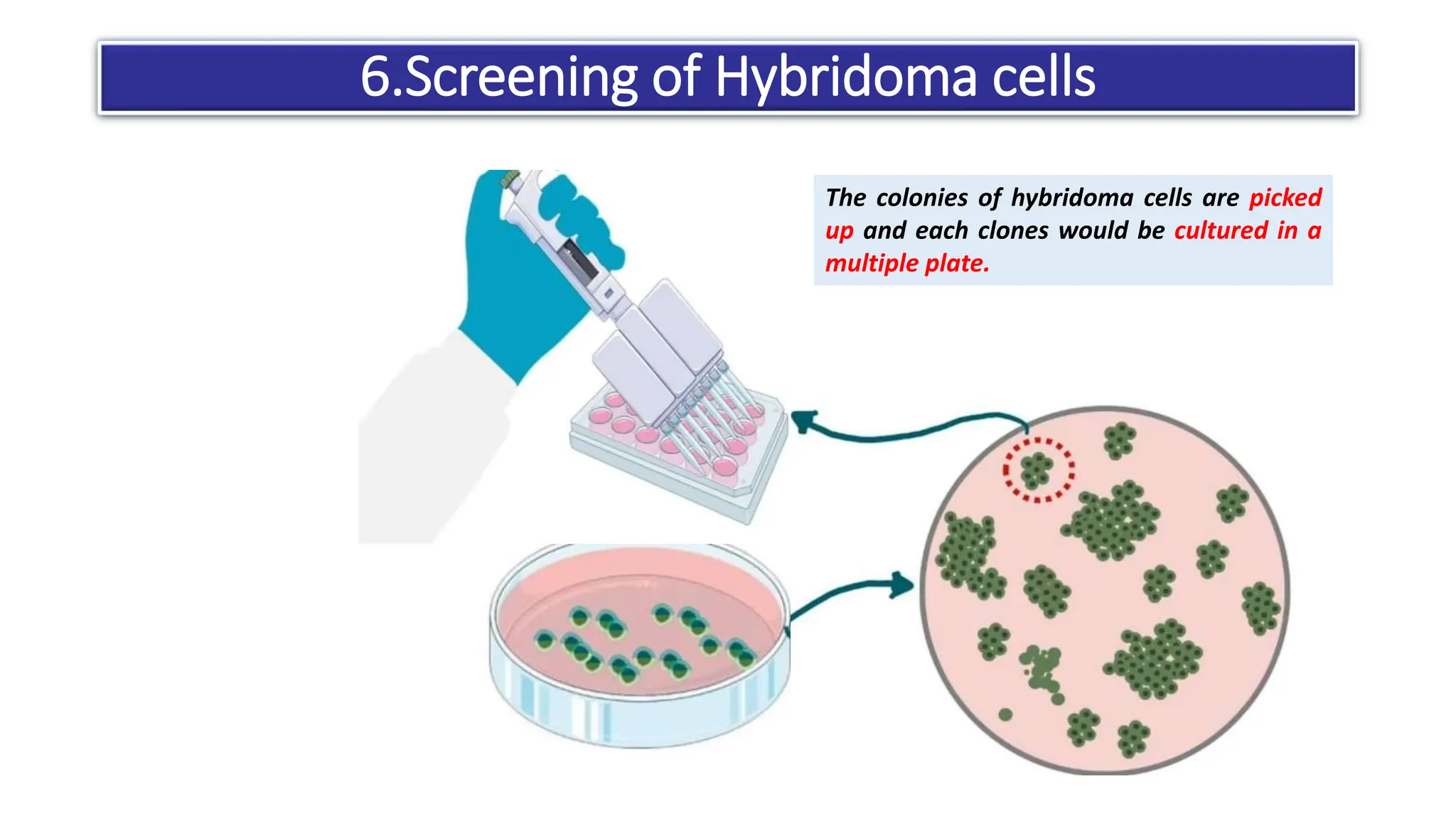 6.Screening of Hybridoma cells

The colonies of hybridoma cells are picked up and each clones would be cultured in a multiple plate.